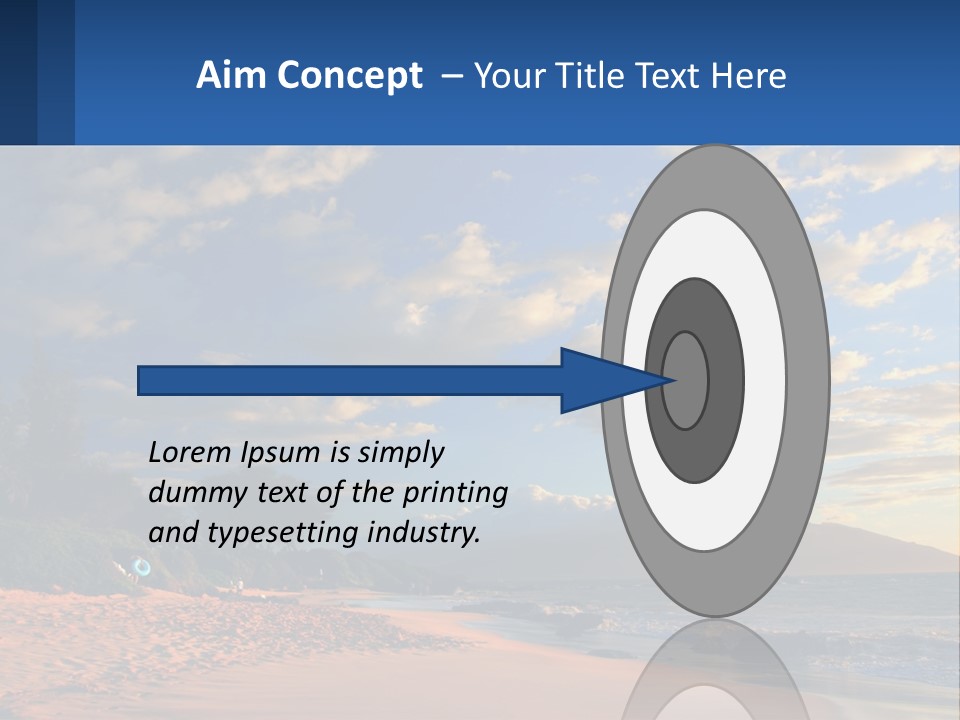 Aim Concept – Your Title Text Here

Lorem Ipsum is simply dummy text of the printing and typesetting industry.